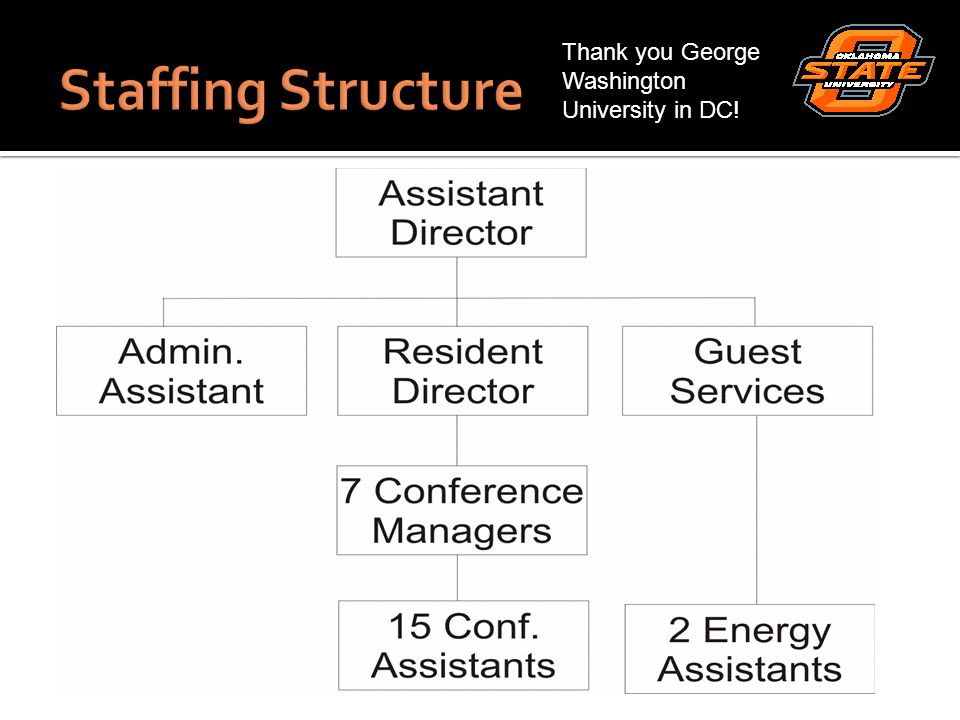 Staffing Structure

Thank you George Washington University in DC!

OKLAHOMA STATE UNIVERSITY

Assistant Director

Admin. Assistant

Resident Director

Guest Services

7 Conference Managers

15 Conf. Assistants

2 Energy Assistants